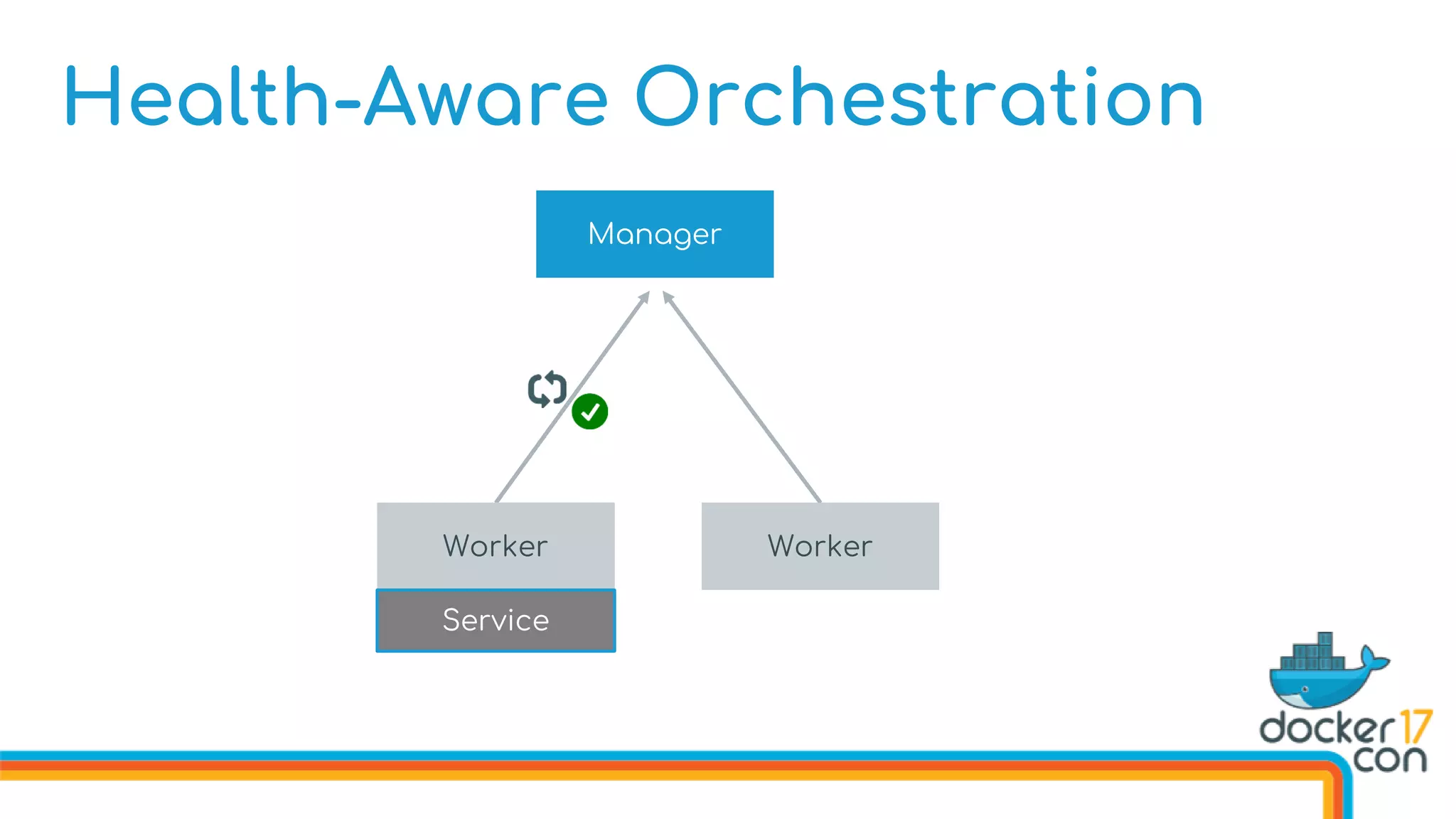 Health-Aware Orchestration

Manager

Worker

Service

Worker

docker 17 con